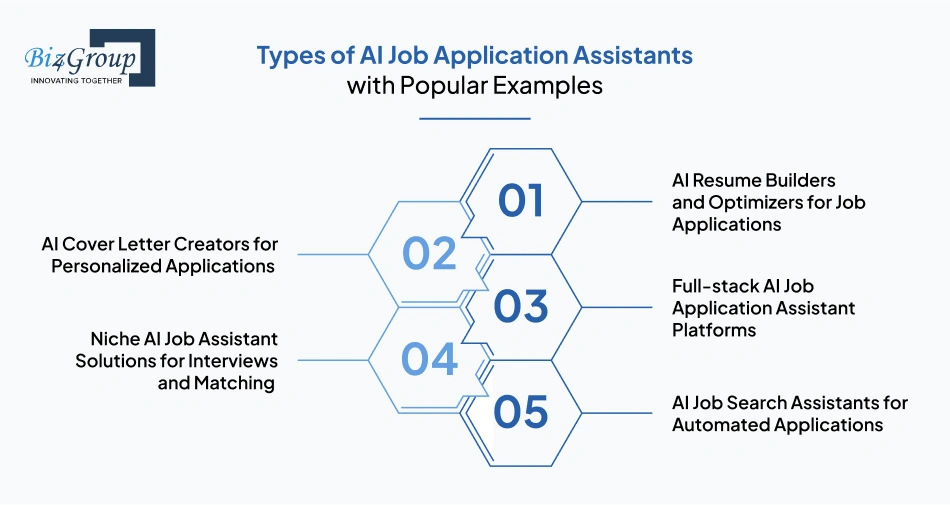 Biz4Group
INNOVATING TOGETHER

Types of AI Job Application Assistants with Popular Examples

01
AI Resume Builders and Optimizers for Job Applications

02
AI Cover Letter Creators for Personalized Applications

03
Full-stack AI Job Application Assistant Platforms

04
Niche AI Job Assistant Solutions for Interviews and Matching

05
AI Job Search Assistants for Automated Applications